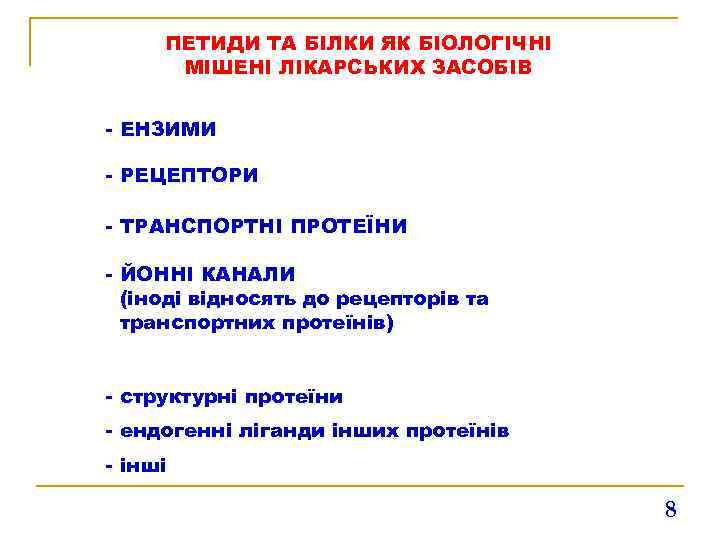 ПЕТИДИ ТА БІЛКИ ЯК БІОЛОГІЧНІ МІШЕНІ ЛІКАРСЬКИХ ЗАСОБІВ

- ЕНЗИМИ

- РЕЦЕПТОРИ

- ТРАНСПОРТНІ ПРОТЕЇНИ

- ЙОННІ КАНАЛИ
(іноді відносять до рецепторів та транспортних протеїнів)

- структурні протеїни

- ендогенні ліганди інших протеїнів

- інші

8